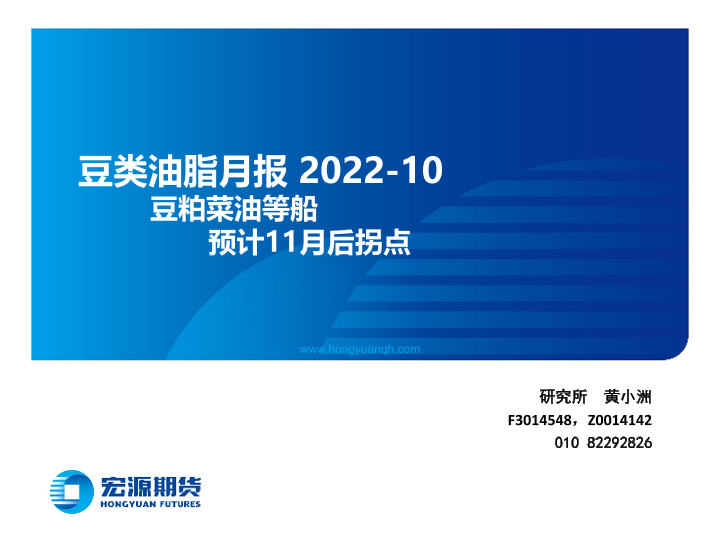 豆类油脂月报 2022-10
豆粕菜油等船
预计11月后拐点

www.hongyuanqh.com

研究所 黄小洲
F3014548，Z0014142
010 82292826

宏源期货
HONGYUAN FUTURES